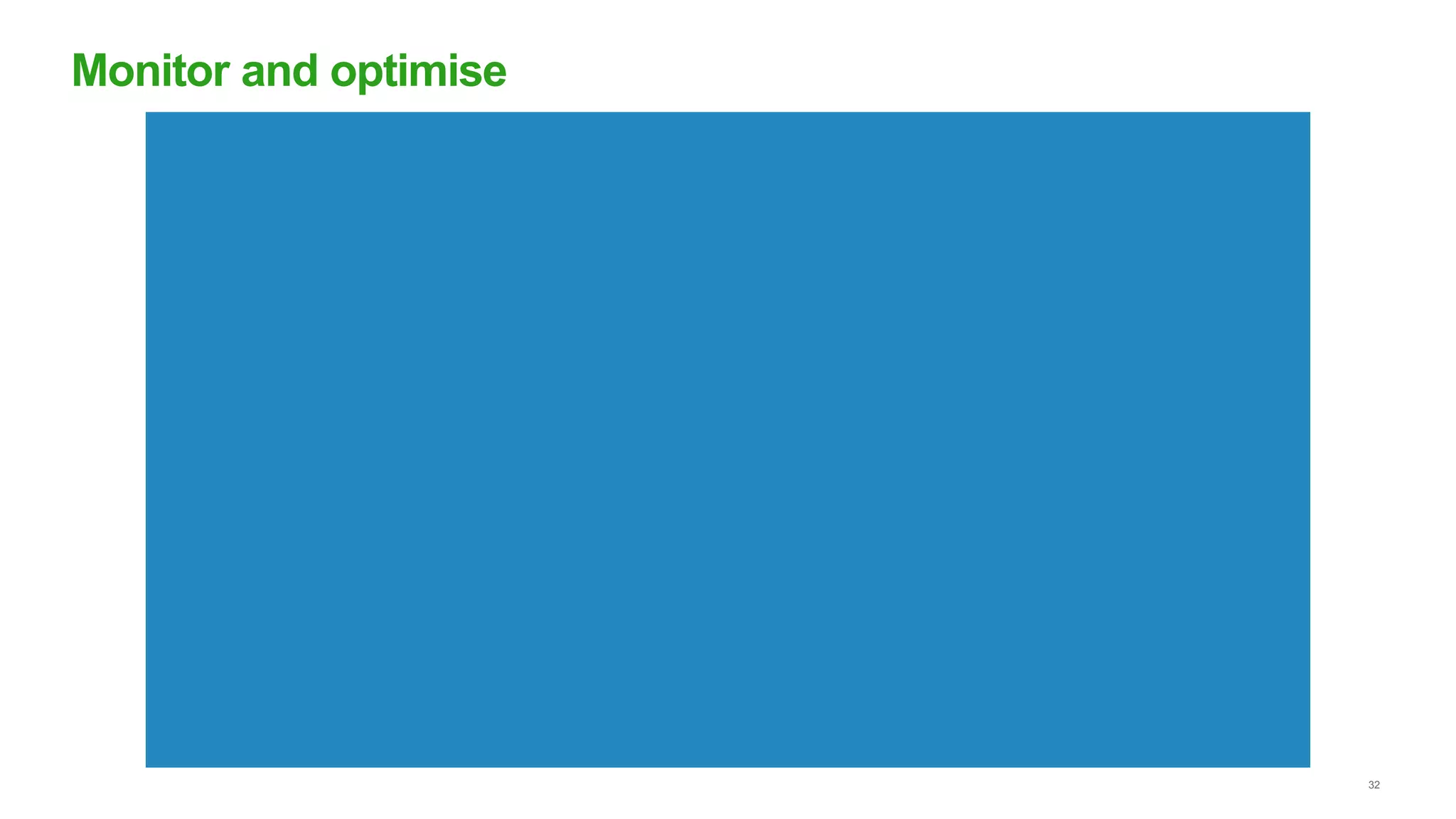 Monitor and optimise

32